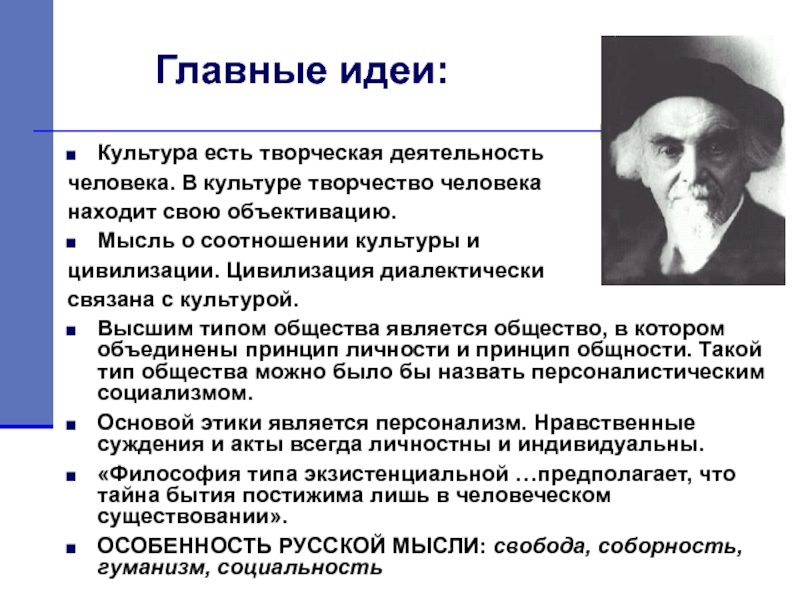 Главные идеи:

■ Культура есть творческая деятельность человека. В культуре творчество человека находит свою объективацию.

■ Мысль о соотношении культуры и цивилизации. Цивилизация диалектически связана с культурой.

■ Высшим типом общества является общество, в котором объединены принцип личности и принцип общности. Такой тип общества можно было бы назвать персоналистическим социализмом.

■ Основой этики является персонализм. Нравственные суждения и акты всегда личностны и индивидуальны.

■ «Философия типа экзистенциальной …предполагает, что тайна бытия постижима лишь в человеческом существовании».

■ ОСОБЕННОСТЬ РУССКОЙ МЫСЛИ: свобода, соборность, гуманизм, социальность